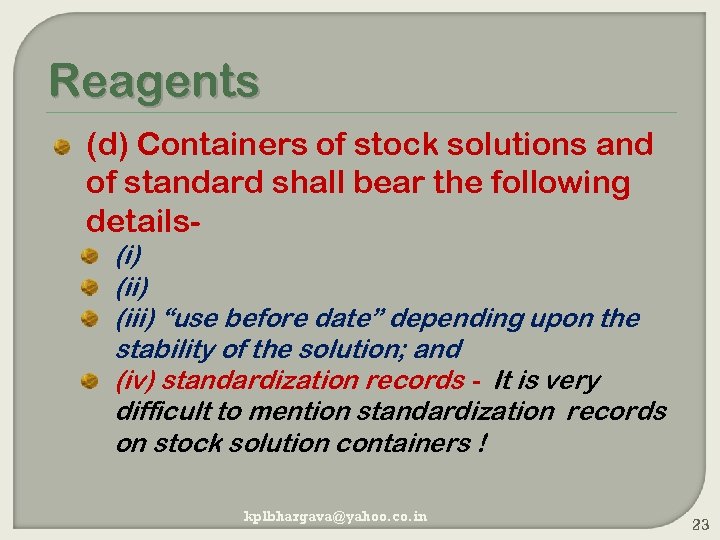 Reagents

(d) Containers of stock solutions and of standard shall bear the following details-

(i)

(ii)

(iii) “use before date” depending upon the stability of the solution; and

(iv) standardization records - It is very difficult to mention standardization records on stock solution containers !

kplbhargava@yahoo.co.in

23